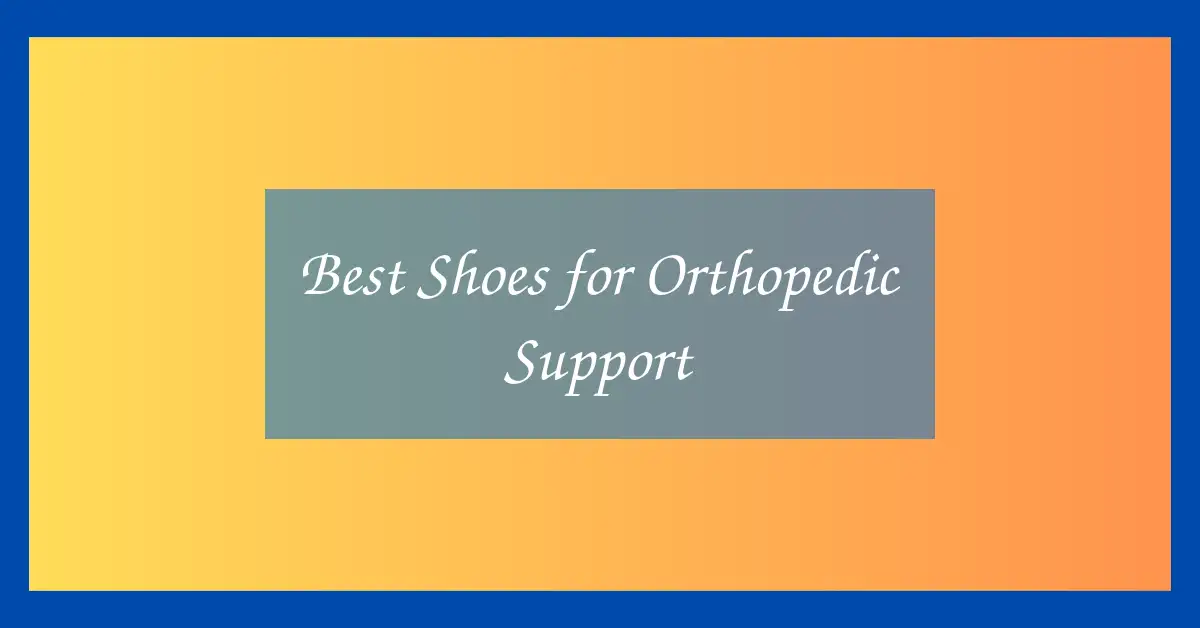 Best Shoes for Orthopedic Support